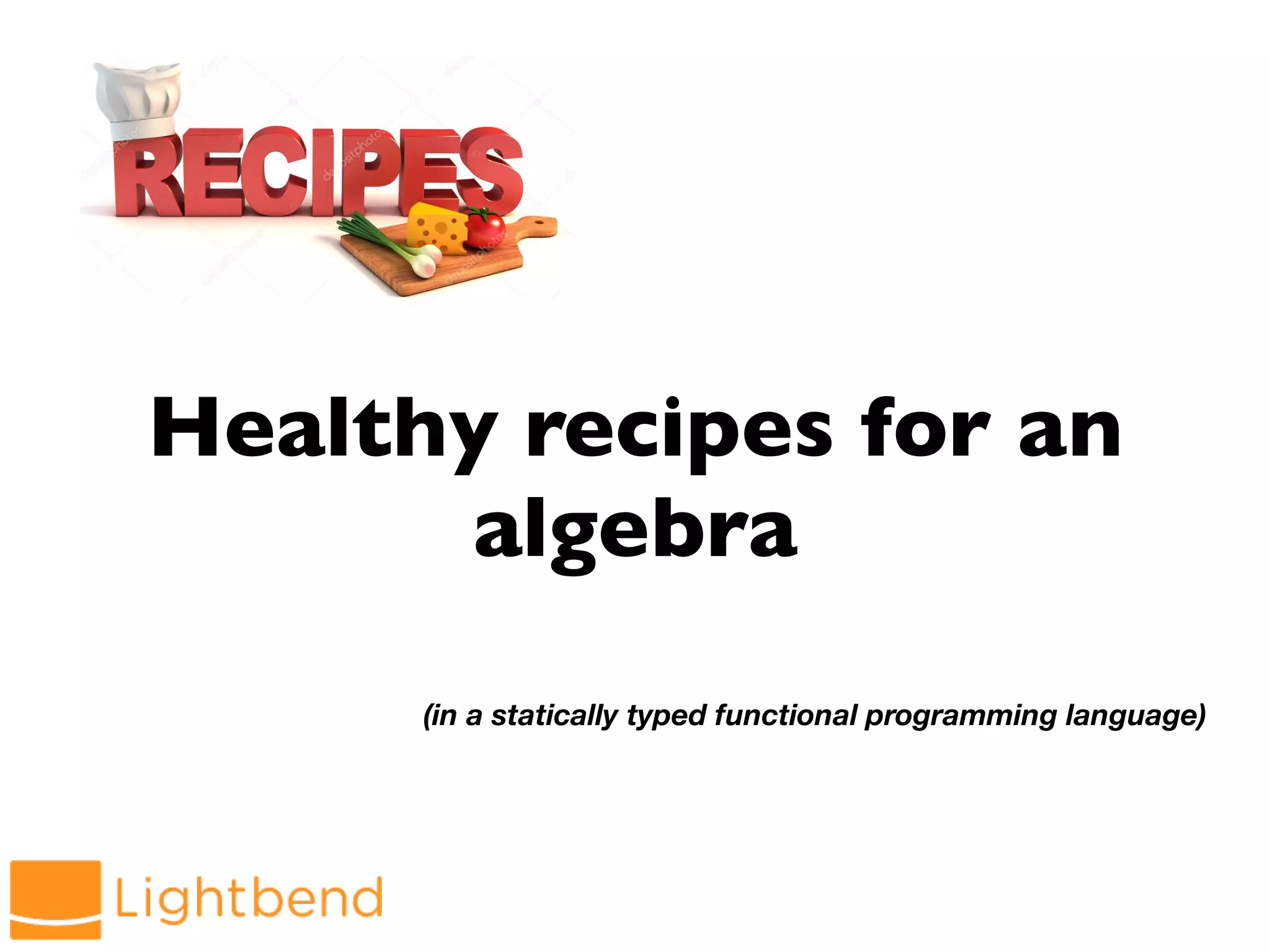 RECIPES

depositphotos

Healthy recipes for an algebra

(in a statically typed functional programming language)

Lightbend